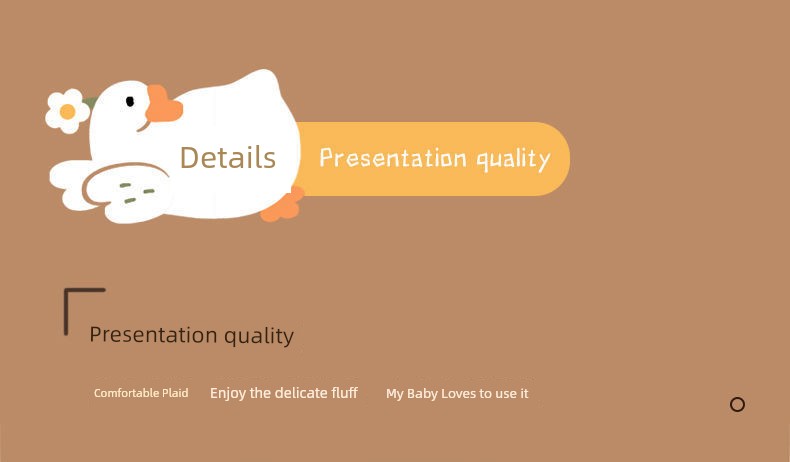 Details

Presentation quality

Presentation quality

Comfortable Plaid

Enjoy the delicate fluff

My Baby Loves to use it